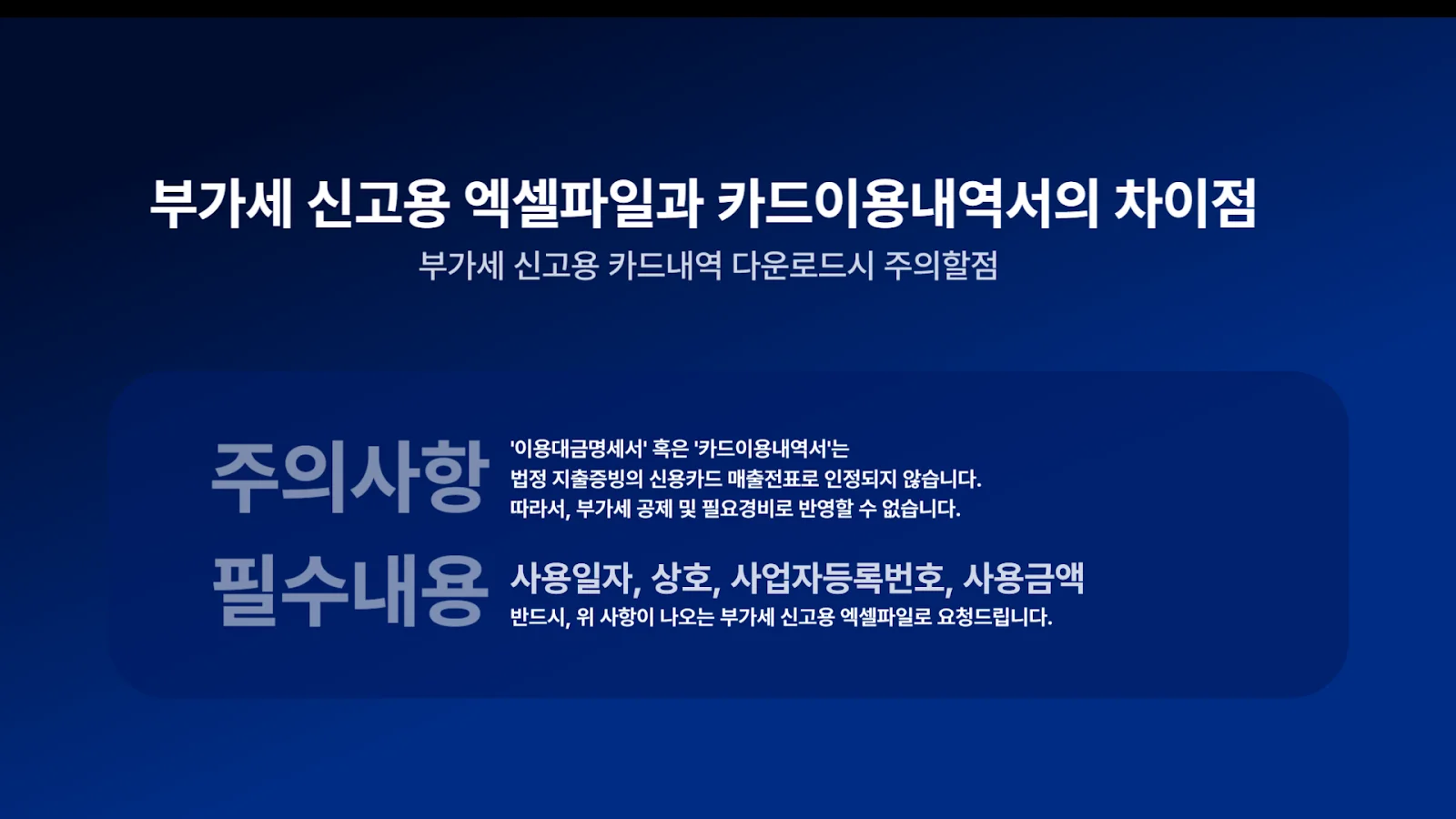 부가세 신고용 엑셀파일과 카드이용내역서의 차이점
부가세 신고용 카드내역 다운로드시 주의할점

주의사항
'이용대금명세서' 혹은 '카드이용내역서'는 법정 지출증빙의 신용카드 매출전표로 인정되지 않습니다. 따라서, 부가세 공제 및 필요경비로 반영할 수 없습니다.

필수내용
사용일자, 상호, 사업자등록번호, 사용금액
반드시, 위 사항이 나오는 부가세 신고용 엑셀파일로 요청드립니다.